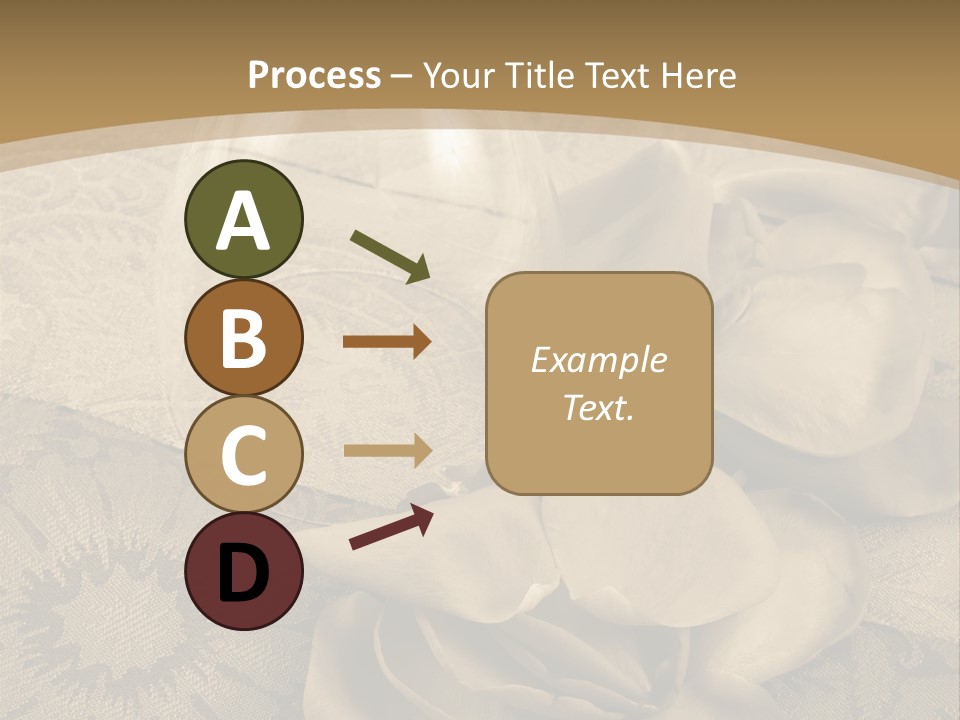 Process – Your Title Text Here

A
B
C
D

Example Text.